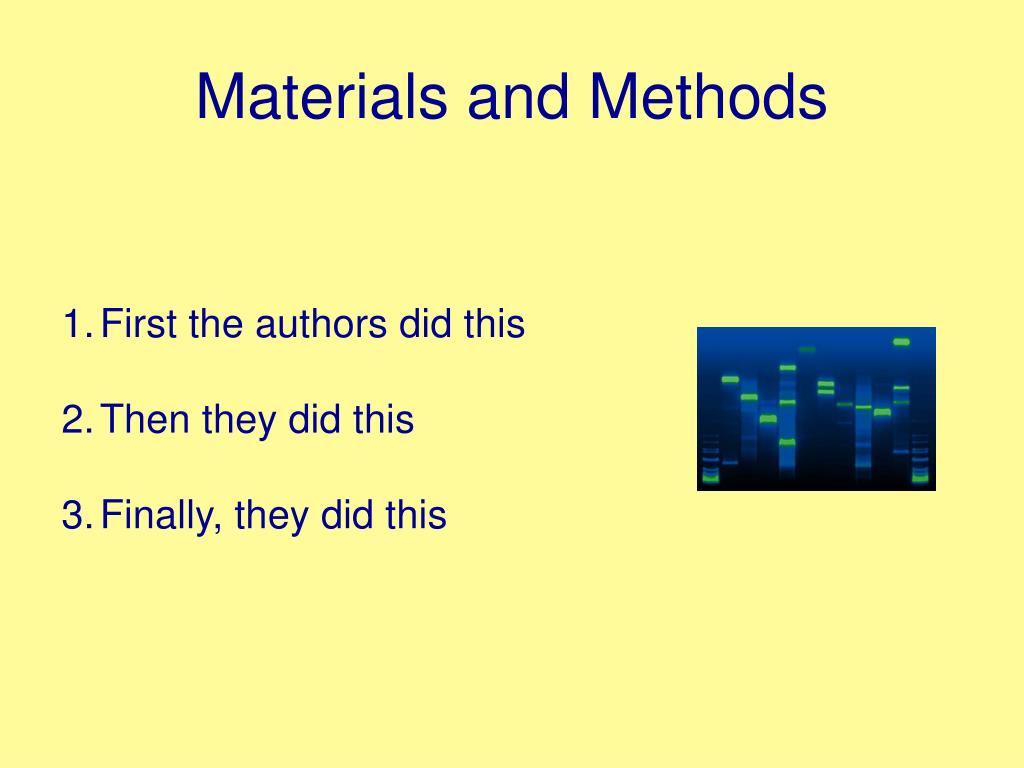 Materials and Methods

1. First the authors did this

2. Then they did this

3. Finally, they did this